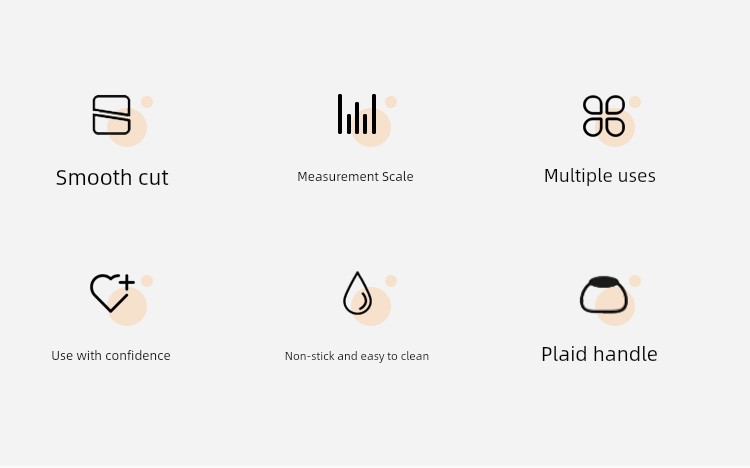 Smooth cut

Measurement Scale

Multiple uses

Use with confidence

Non-stick and easy to clean

Plaid handle